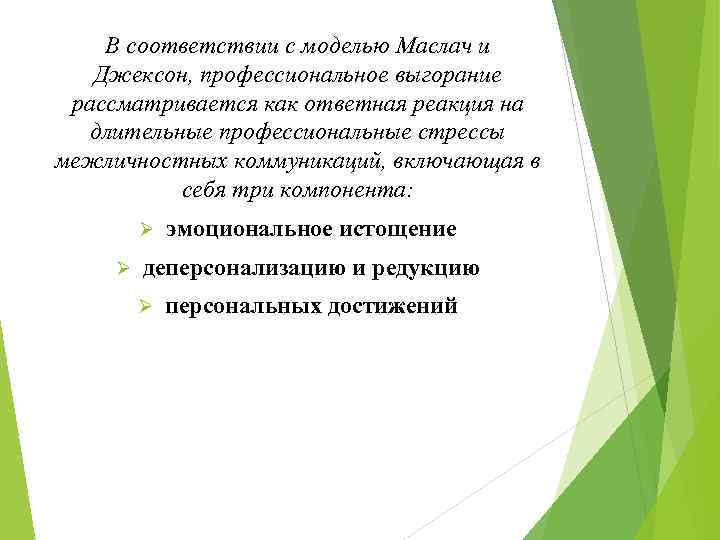 В соответствии с моделью Маслач и Джексон, профессиональное выгорание рассматривается как ответная реакция на длительные профессиональные стрессы межличностных коммуникаций, включающая в себя три компонента:

➢ эмоциональное истощение

➢ деперсонализацию и редукцию

➢ персональных достижений